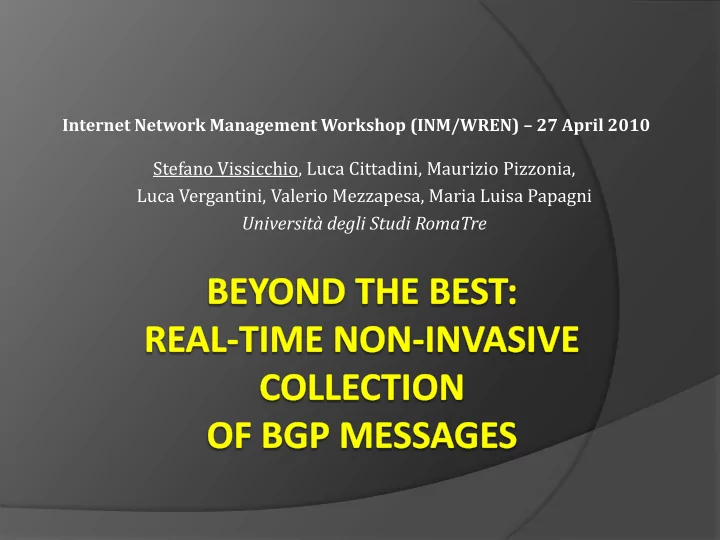 Internet Network Management Workshop (INM/WREN) – 27 April 2010

Stefano Vissicchio, Luca Cittadini, Maurizio Pizzonia, Luca Vergantini, Valerio Mezzapesa, Maria Luisa Papagni
Università degli Studi RomaTre

BEYOND THE BEST: REAL-TIME NON-INVASIVE COLLECTION OF BGP MESSAGES